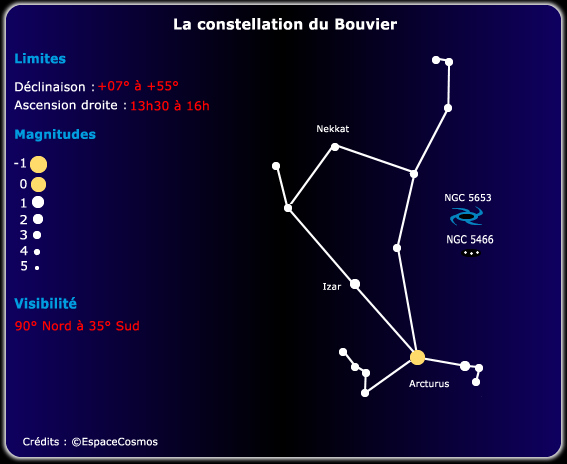 La constellation du Bouvier

Limites

Déclinaison : +07° à +55°
Ascension droite : 13h30 à 16h

Magnitudes

-1
0
1
2
3
4
5

Visibilité

90° Nord à 35° Sud

Nekkat

NGC 5653

NGC 5466

Izar

Arcturus

Crédits : ©EspaceCosmos